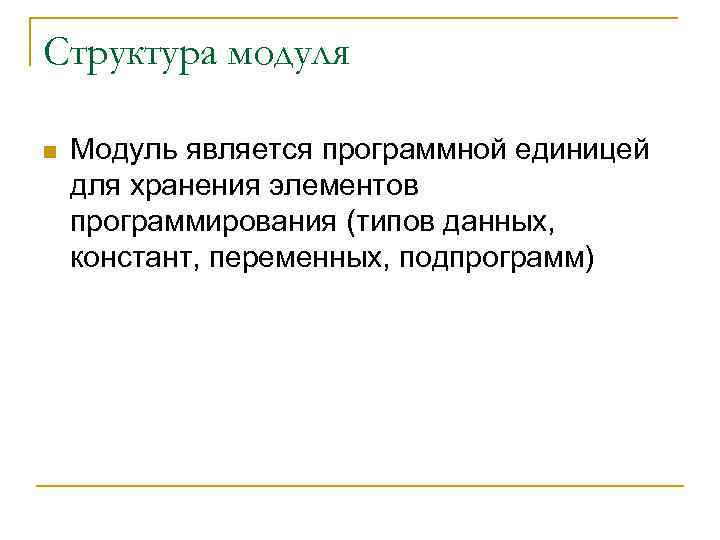 Структура модуля

Модуль является программной единицей для хранения элементов программирования (типов данных, констант, переменных, подпрограмм)